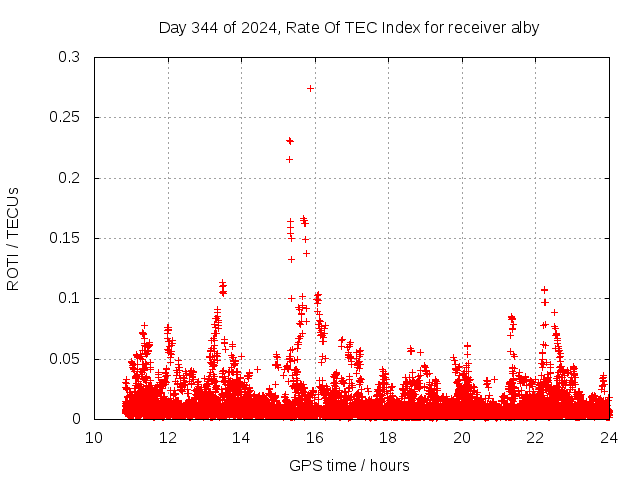 Day 344 of 2024, Rate Of TEC Index for receiver alby

ROTI / TECUs

0.3
0.25
0.2
0.15
0.1
0.05
0

10 12 14 16 18 20 22 24

GPS time / hours